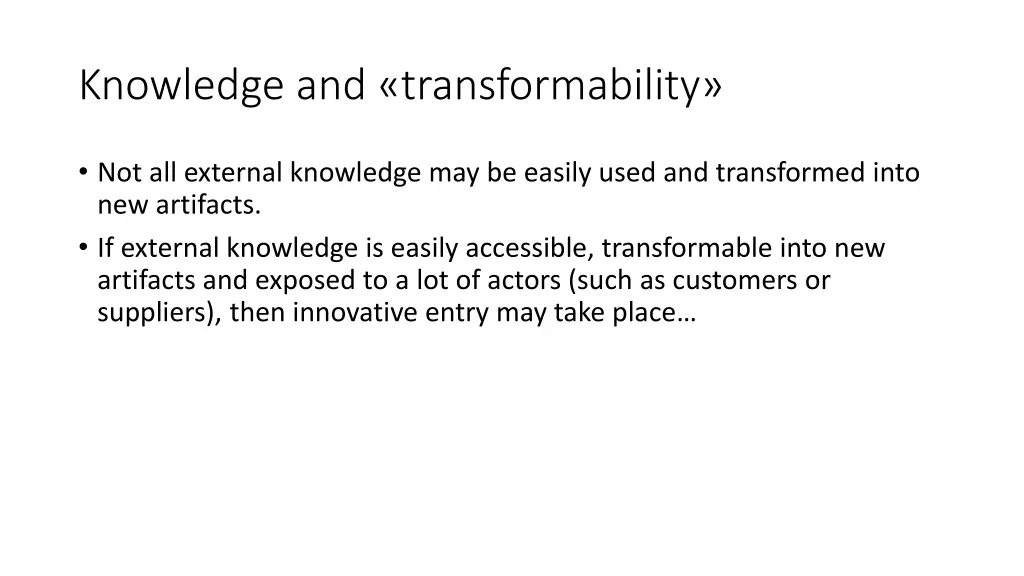 Knowledge and «transformability»

• Not all external knowledge may be easily used and transformed into new artifacts.
• If external knowledge is easily accessible, transformable into new artifacts and exposed to a lot of actors (such as customers or suppliers), then innovative entry may take place…